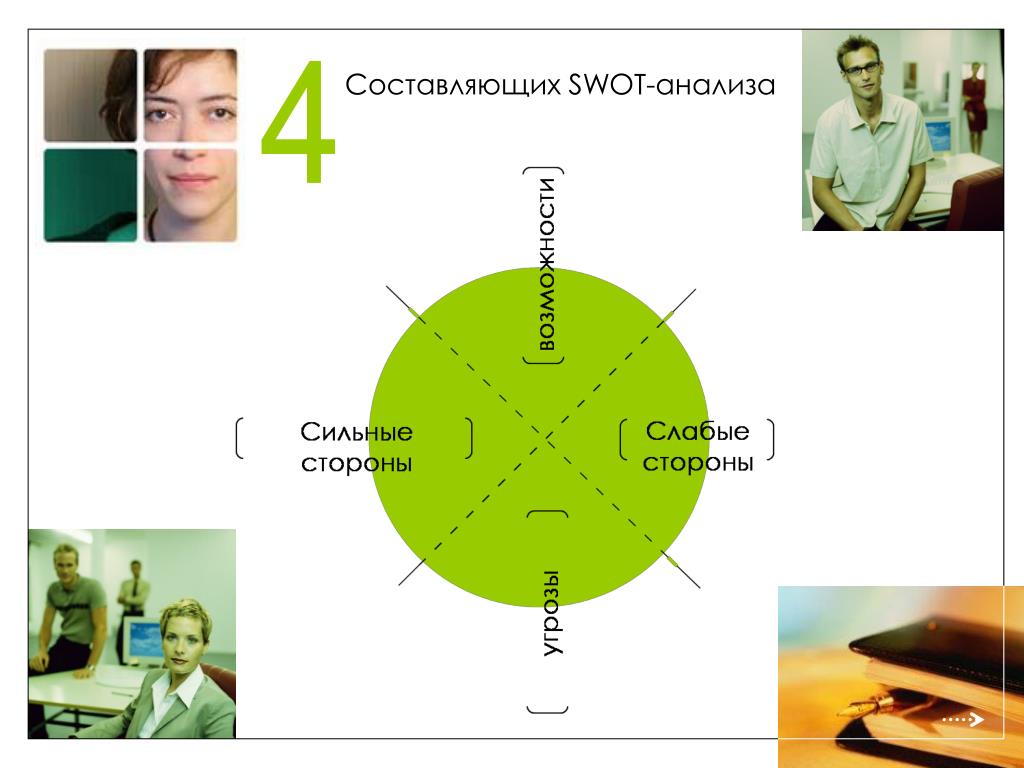 4 Составляющих SWOT-анализа

возможности

Сильные стороны

Слабые стороны

угрозы